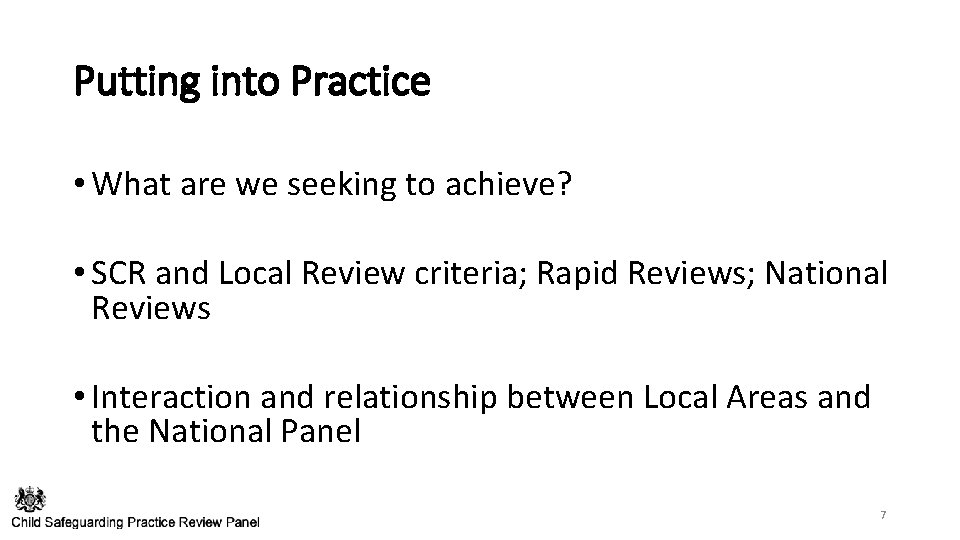 Putting into Practice

• What are we seeking to achieve?

• SCR and Local Review criteria; Rapid Reviews; National Reviews

• Interaction and relationship between Local Areas and the National Panel

Child Safeguarding Practice Review Panel

7